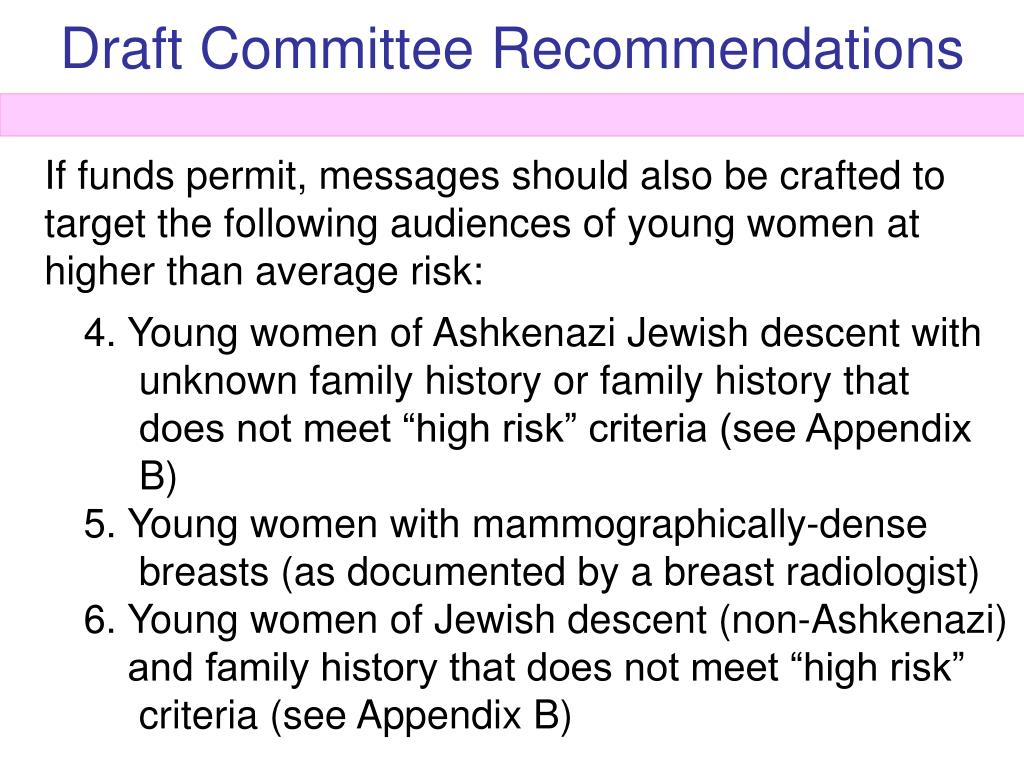 Draft Committee Recommendations

If funds permit, messages should also be crafted to target the following audiences of young women at higher than average risk:

4. Young women of Ashkenazi Jewish descent with unknown family history or family history that does not meet “high risk” criteria (see Appendix B)
5. Young women with mammographically-dense breasts (as documented by a breast radiologist)
6. Young women of Jewish descent (non-Ashkenazi) and family history that does not meet “high risk” criteria (see Appendix B)